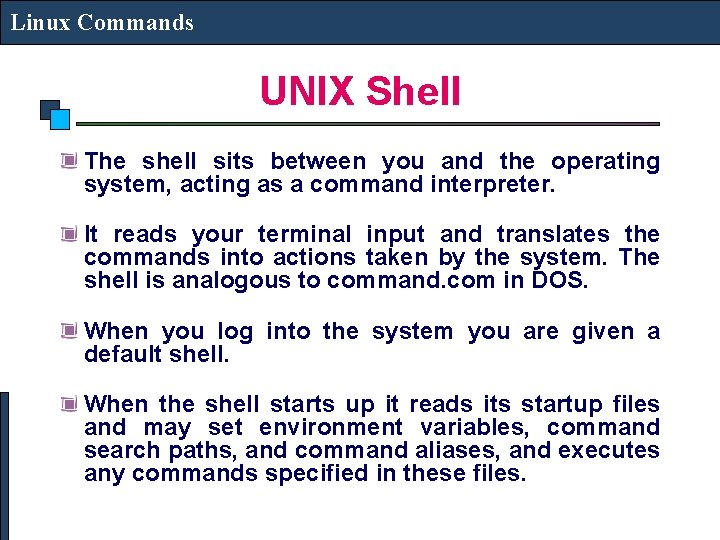 Linux Commands

UNIX Shell

The shell sits between you and the operating system, acting as a command interpreter.

It reads your terminal input and translates the commands into actions taken by the system. The shell is analogous to command.com in DOS.

When you log into the system you are given a default shell.

When the shell starts up it reads its startup files and may set environment variables, command search paths, and command aliases, and executes any commands specified in these files.